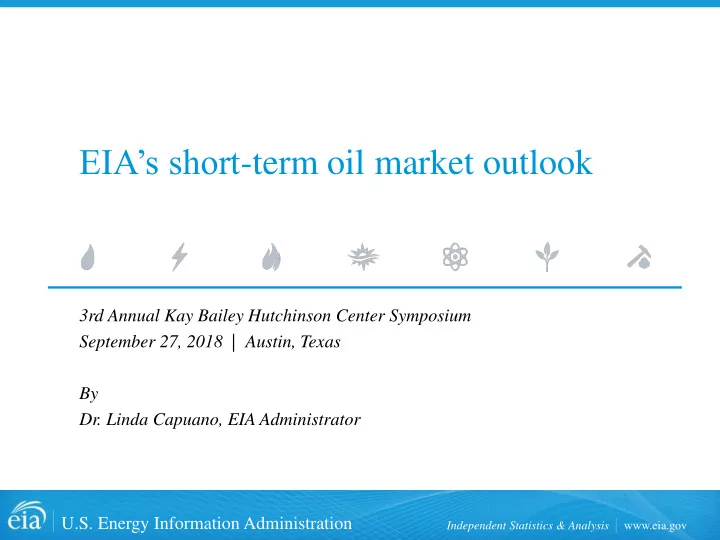 EIA's short-term oil market outlook

3rd Annual Kay Bailey Hutchinson Center Symposium
September 27, 2018 | Austin, Texas

By
Dr. Linda Capuano, EIA Administrator

eia | U.S. Energy Information Administration

Independent Statistics & Analysis | www.eia.gov